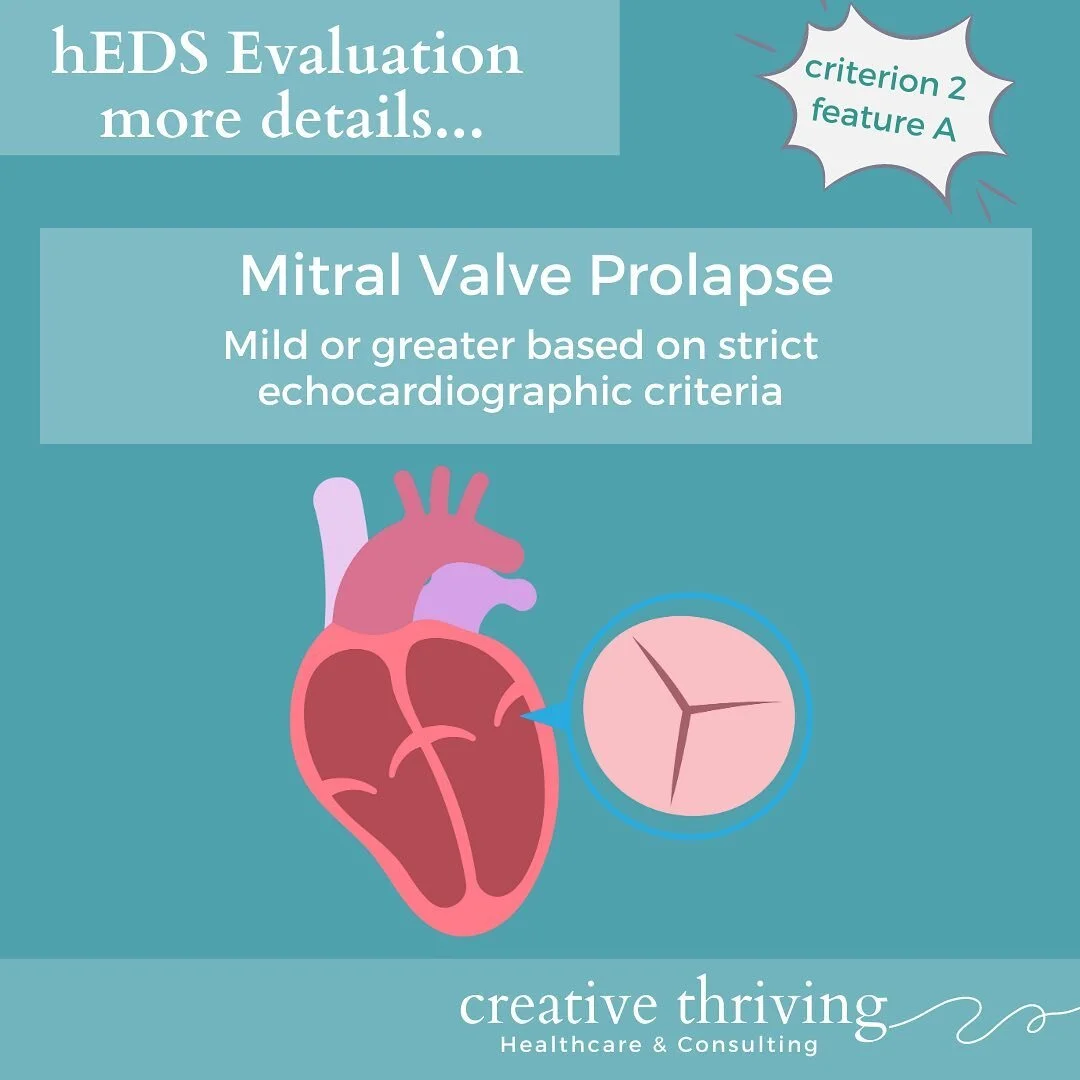 hEDS Evaluation
more details...

criterion 2
feature A

Mitral Valve Prolapse

Mild or greater based on strict echocardiographic criteria

creative thriving
Healthcare & Consulting